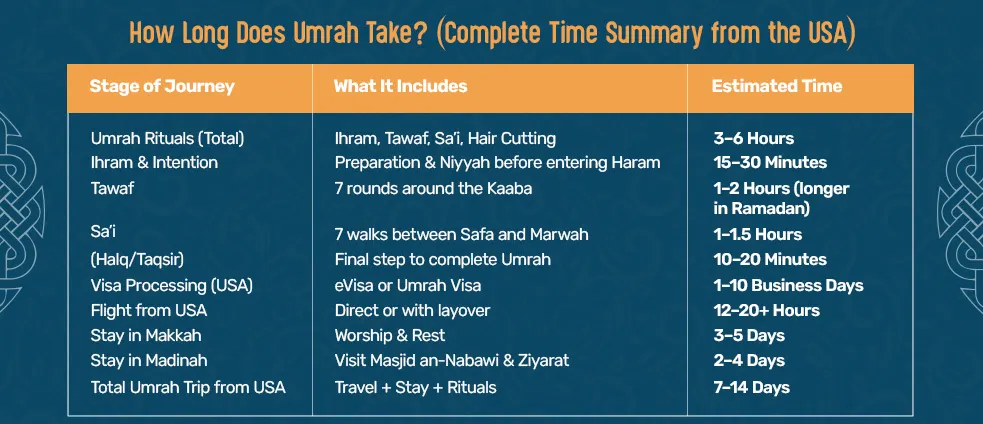 How Long Does Umrah Take? (Complete Time Summary from the USA)

| Stage of Journey | What It Includes | Estimated Time |
|---|---|---|
| Umrah Rituals (Total) | Ihram, Tawaf, Sa'i, Hair Cutting | 3–6 Hours |
| Ihram & Intention | Preparation & Niyyah before entering Haram | 15–30 Minutes |
| Tawaf | 7 rounds around the Kaaba | 1–2 Hours (longer in Ramadan) |
| Sa'i | 7 walks between Safa and Marwah | 1–1.5 Hours |
| (Halq/Taqsir) | Final step to complete Umrah | 10–20 Minutes |
| Visa Processing (USA) | eVisa or Umrah Visa | 1–10 Business Days |
| Flight from USA | Direct or with layover | 12–20+ Hours |
| Stay in Makkah | Worship & Rest | 3–5 Days |
| Stay in Madinah | Visit Masjid an-Nabawi & Ziyarat | 2–4 Days |
| Total Umrah Trip from USA | Travel + Stay + Rituals | 7–14 Days |